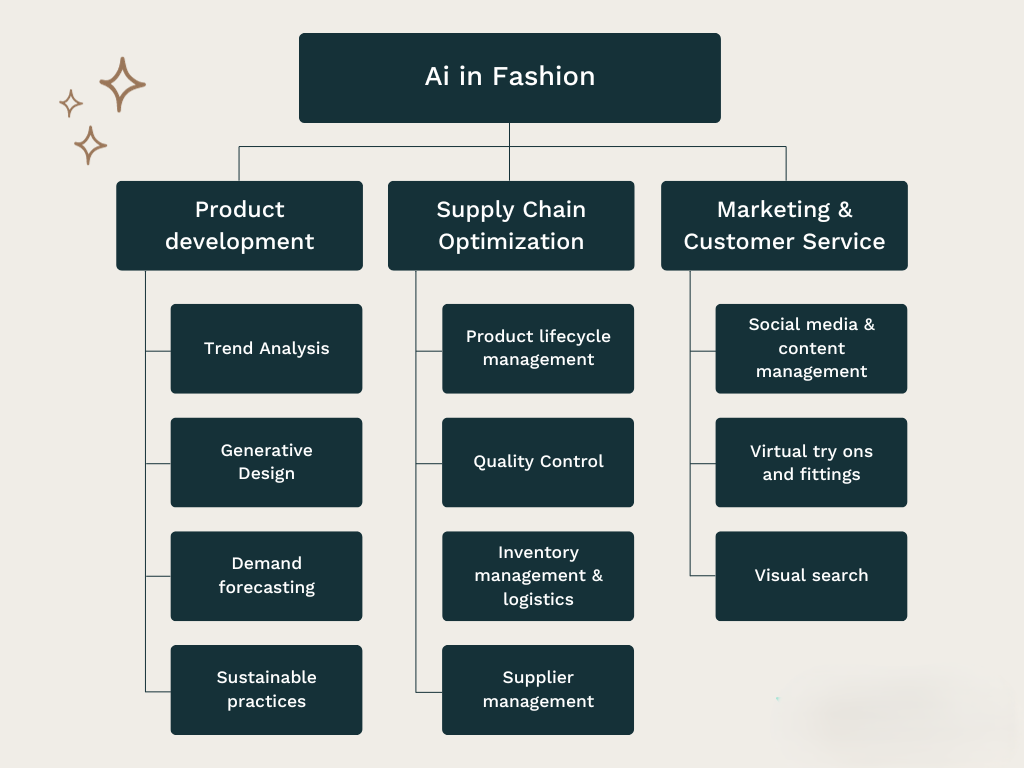 Ai in Fashion

Product development

Trend Analysis

Generative Design

Demand forecasting

Sustainable practices

Supply Chain Optimization

Product lifecycle management

Quality Control

Inventory management & logistics

Supplier management

Marketing & Customer Service

Social media & content management

Virtual try ons and fittings

Visual search